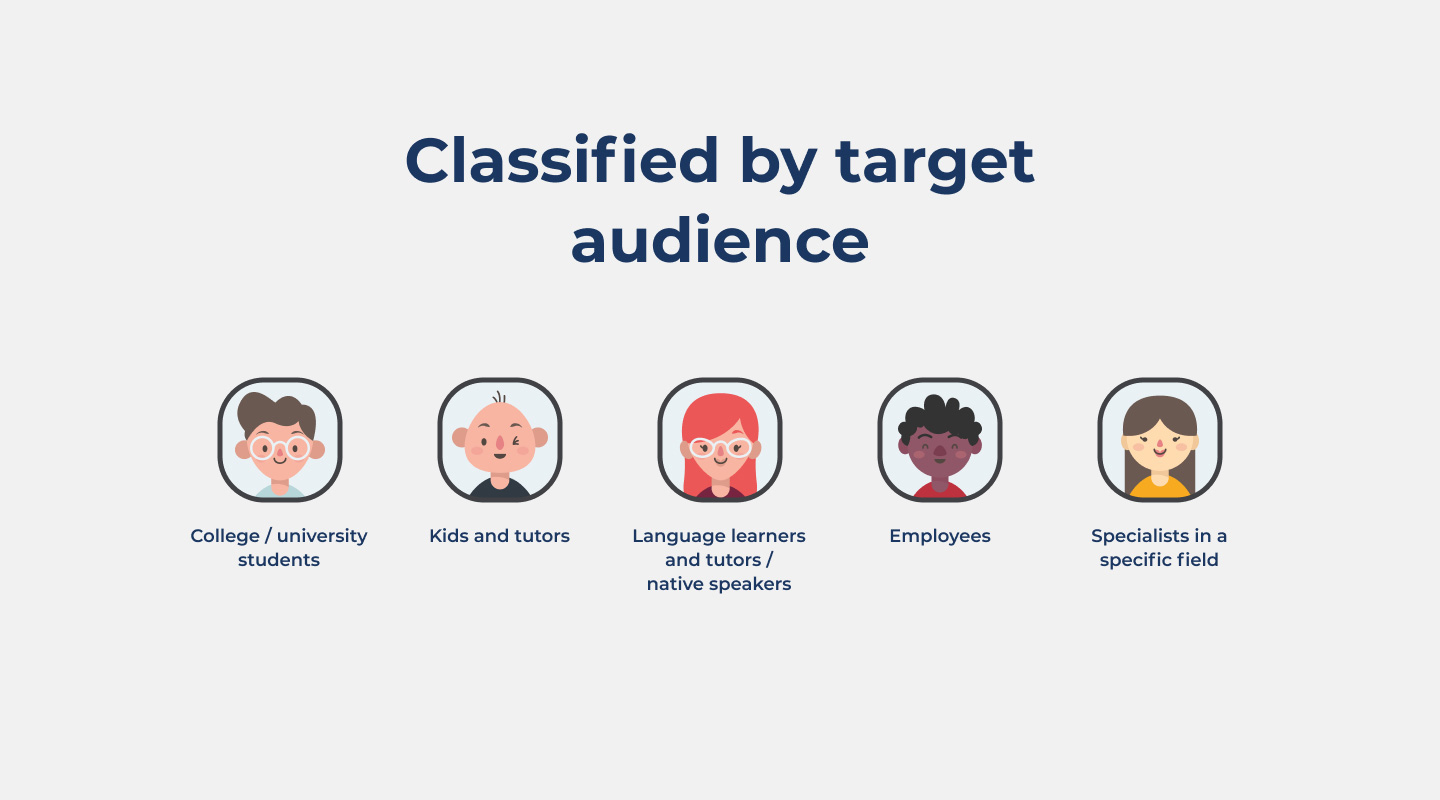 Classified by target audience

College / university students

Kids and tutors

Language learners and tutors / native speakers

Employees

Specialists in a specific field